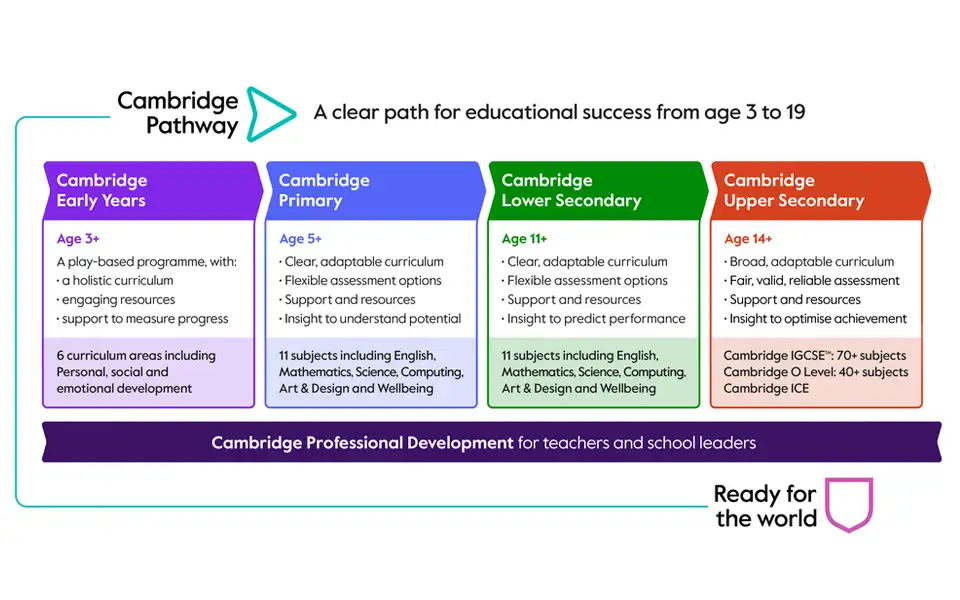 Cambridge Pathway

A clear path for educational success from age 3 to 19

Cambridge Early Years

Age 3+

A play-based programme, with:
· a holistic curriculum
· engaging resources
· support to measure progress

6 curriculum areas including Personal, social and emotional development

Cambridge Primary

Age 5+

· Clear, adaptable curriculum
· Flexible assessment options
· Support and resources
· Insight to understand potential

11 subjects including English, Mathematics, Science, Computing, Art & Design and Wellbeing

Cambridge Lower Secondary

Age 11+

· Clear, adaptable curriculum
· Flexible assessment options
· Support and resources
· Insight to predict performance

11 subjects including English, Mathematics, Science, Computing, Art & Design and Wellbeing

Cambridge Upper Secondary

Age 14+

· Broad, adaptable curriculum
· Fair, valid, reliable assessment
· Support and resources
· Insight to optimise achievement

Cambridge IGCSE™: 70+ subjects
Cambridge O Level: 40+ subjects
Cambridge ICE

Cambridge Professional Development for teachers and school leaders

Ready for the world